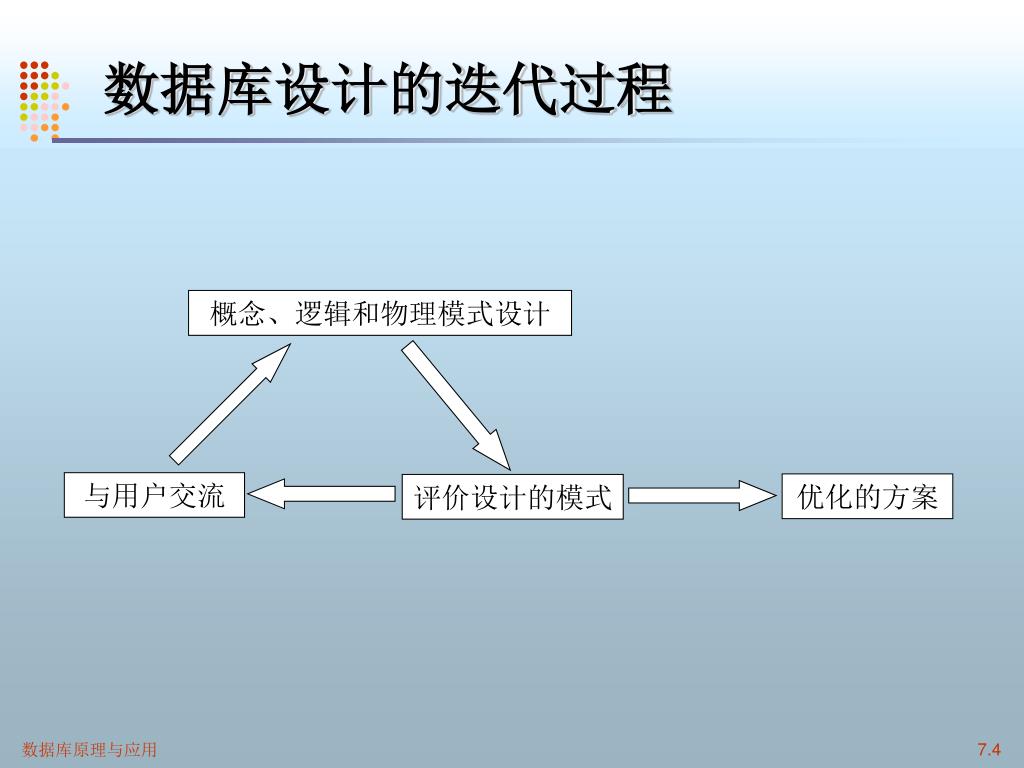 数据库设计的迭代过程

概念、逻辑和物理模式设计

与用户交流

评价设计的模式

优化的方案

数据库原理与应用

7.4